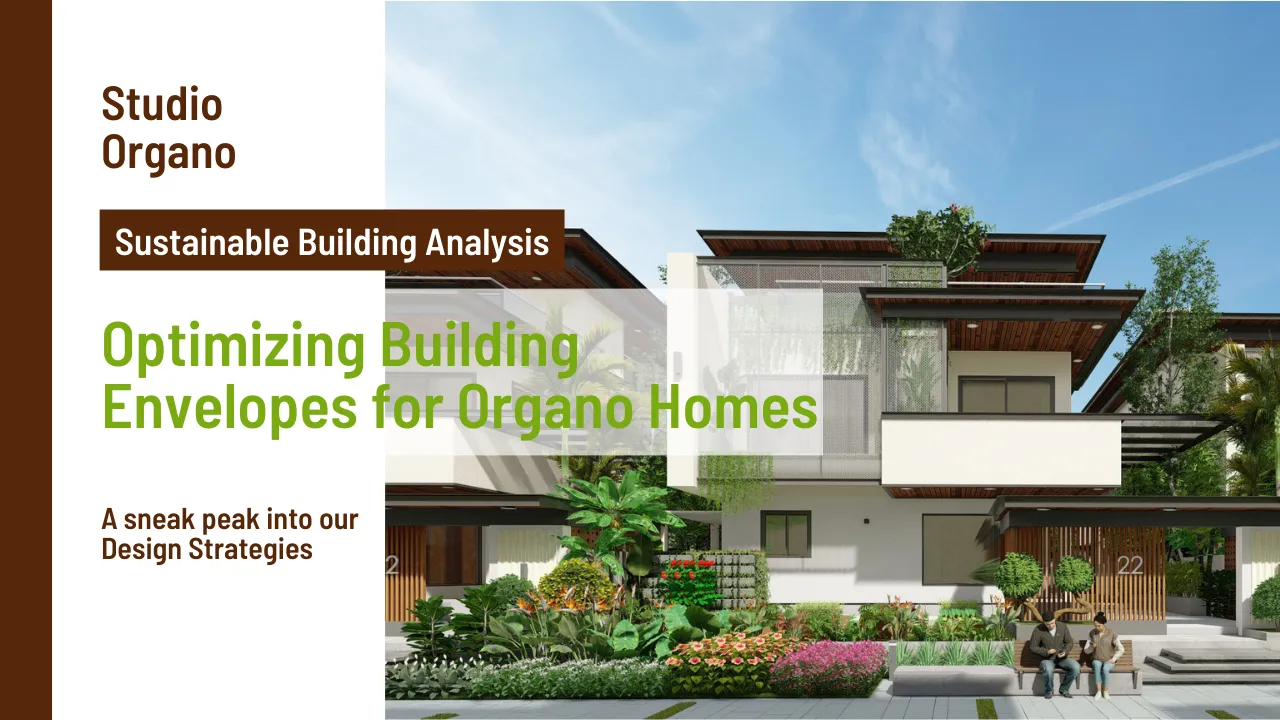 Studio Organo

Sustainable Building Analysis

Optimizing Building Envelopes for Organo Homes

A sneak peak into our Design Strategies

22

22